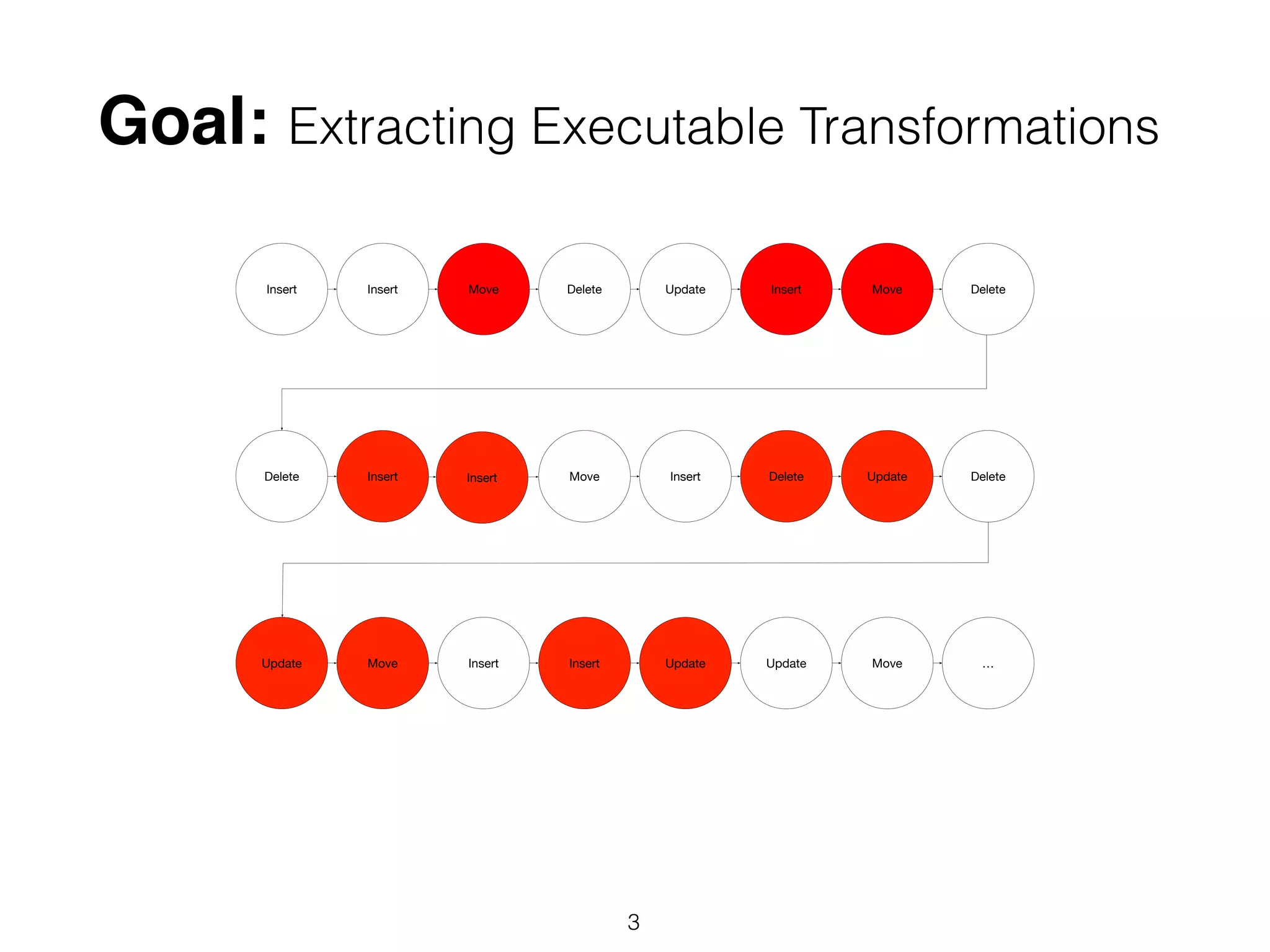 Goal: Extracting Executable Transformations

Insert
Insert
Move
Delete
Update
Insert
Move
Delete

Delete
Insert
Insert
Move
Insert
Delete
Update
Delete

Update
Move
Insert
Insert
Update
Update
Move
...

3